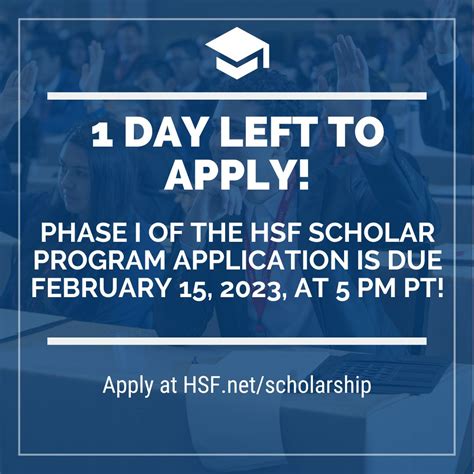 1 DAY LEFT TO APPLY!

PHASE I OF THE HSF SCHOLAR PROGRAM APPLICATION IS DUE FEBRUARY 15, 2023, AT 5 PM PT!

Apply at HSF.net/scholarship